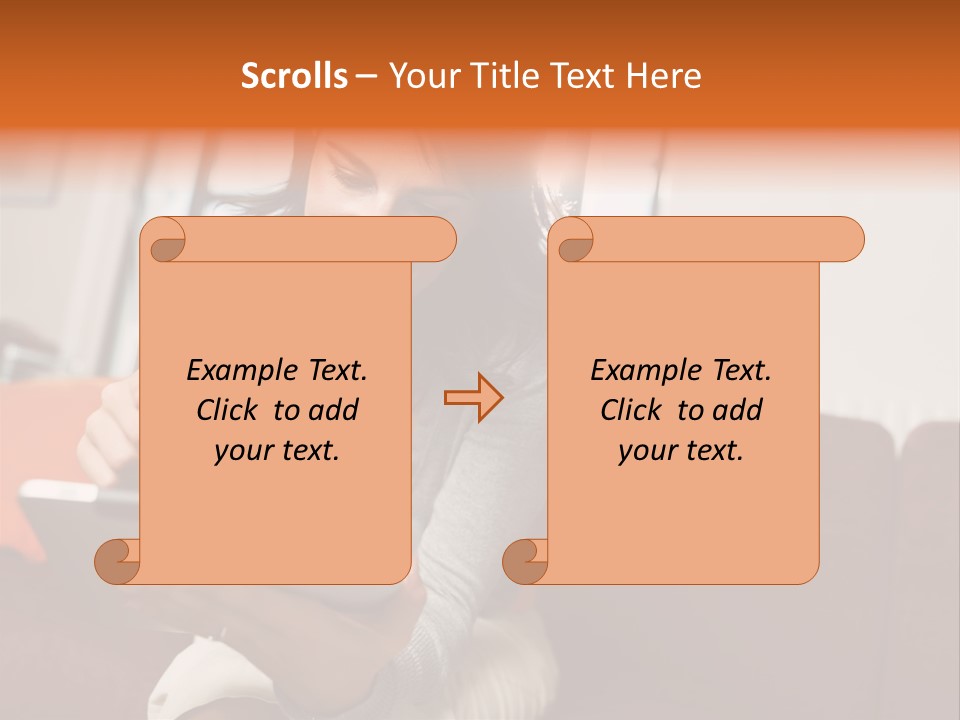 Scrolls – Your Title Text Here

Example Text. Click to add your text.

Example Text. Click to add your text.